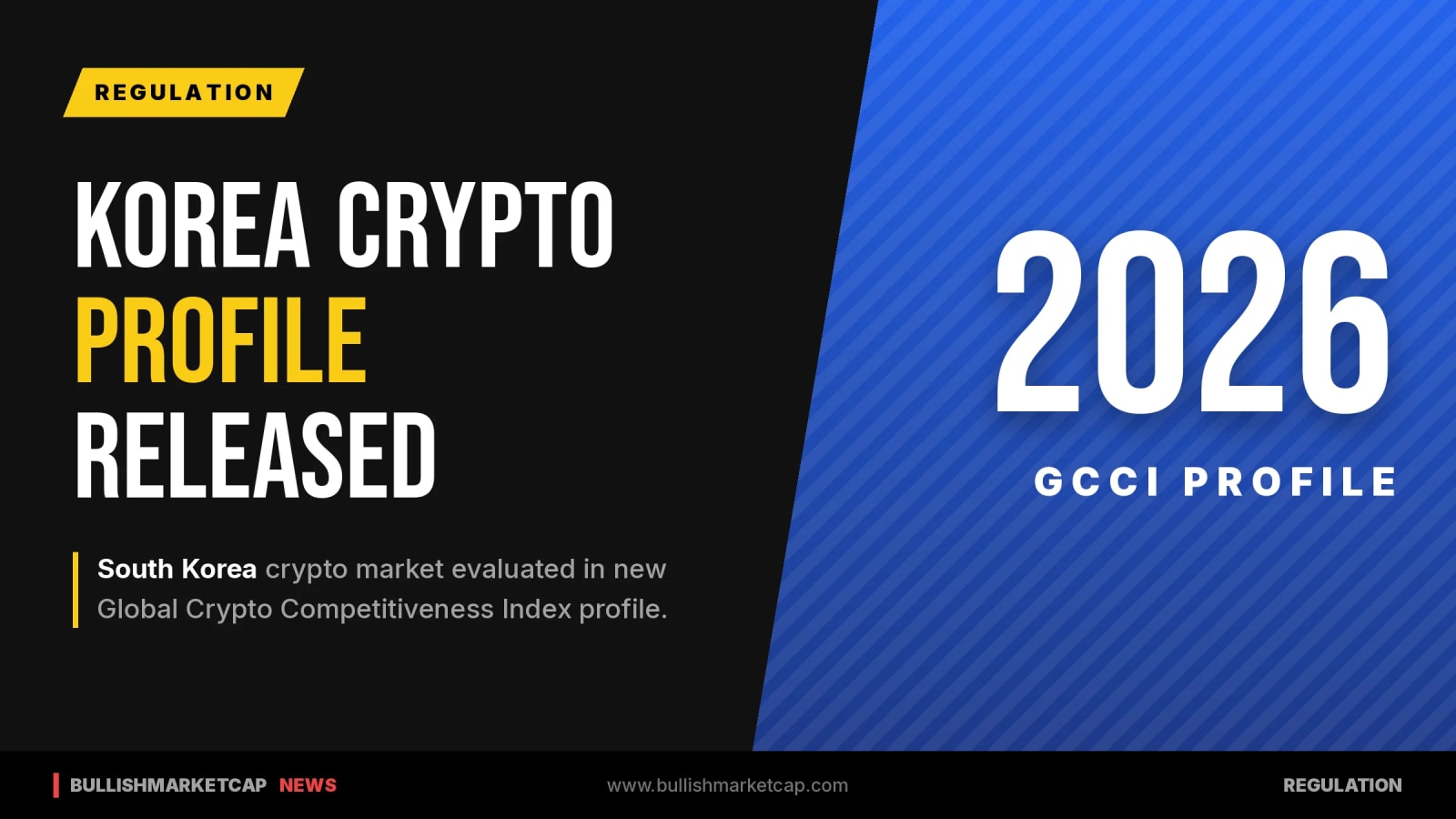 REGULATION

KOREA CRYPTO
PROFILE
RELEASED

South Korea crypto market evaluated in new Global Crypto Competitiveness Index profile.

2026

GCCI PROFILE

BULLISHMARKETCAP NEWS

www.bullishmarketcap.com

REGULATION